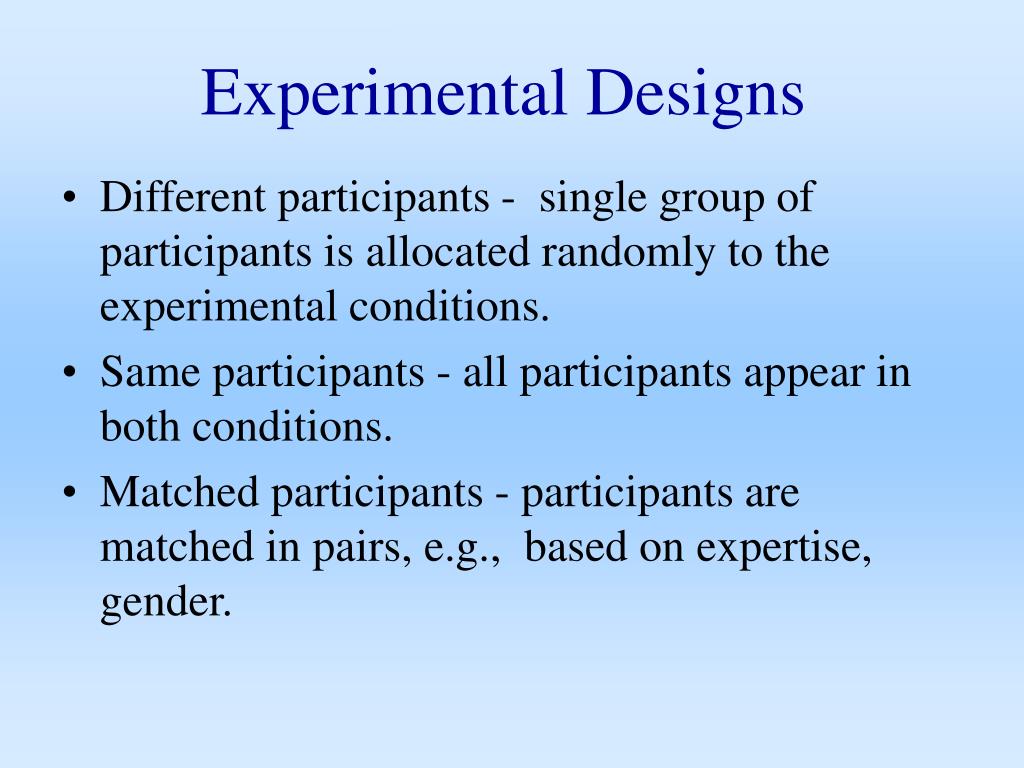 Experimental Designs

• Different participants - single group of participants is allocated randomly to the experimental conditions.
• Same participants - all participants appear in both conditions.
• Matched participants - participants are matched in pairs, e.g., based on expertise, gender.